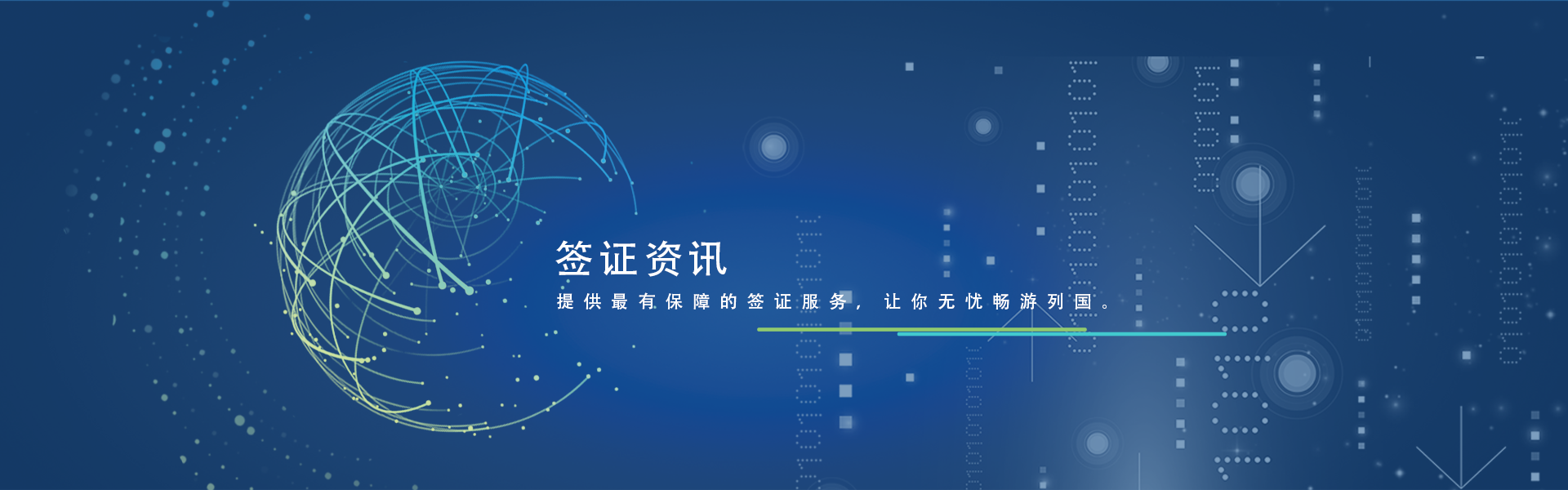 签证资讯

提供最有保障的签证服务，让你无忧畅游列国。